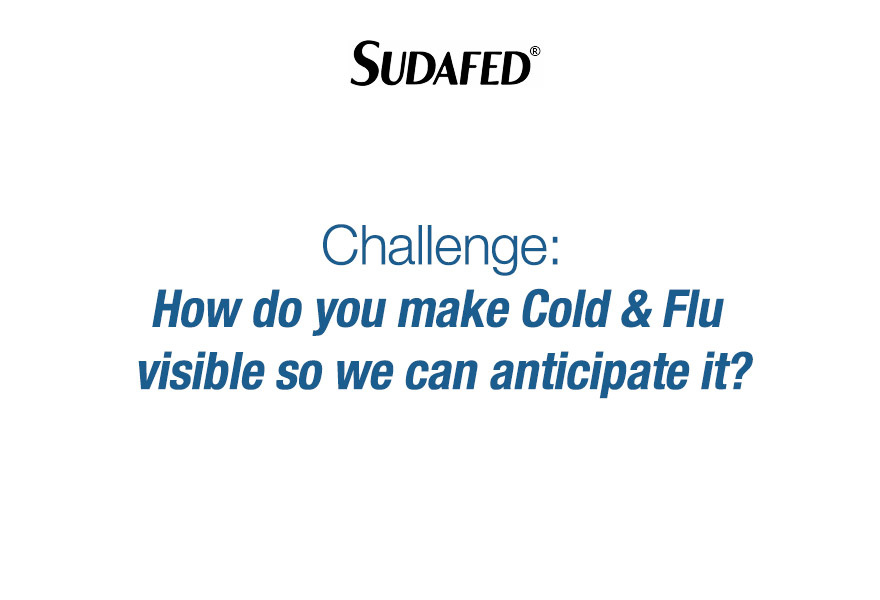 SUDAFED®

Challenge:
How do you make Cold & Flu visible so we can anticipate it?